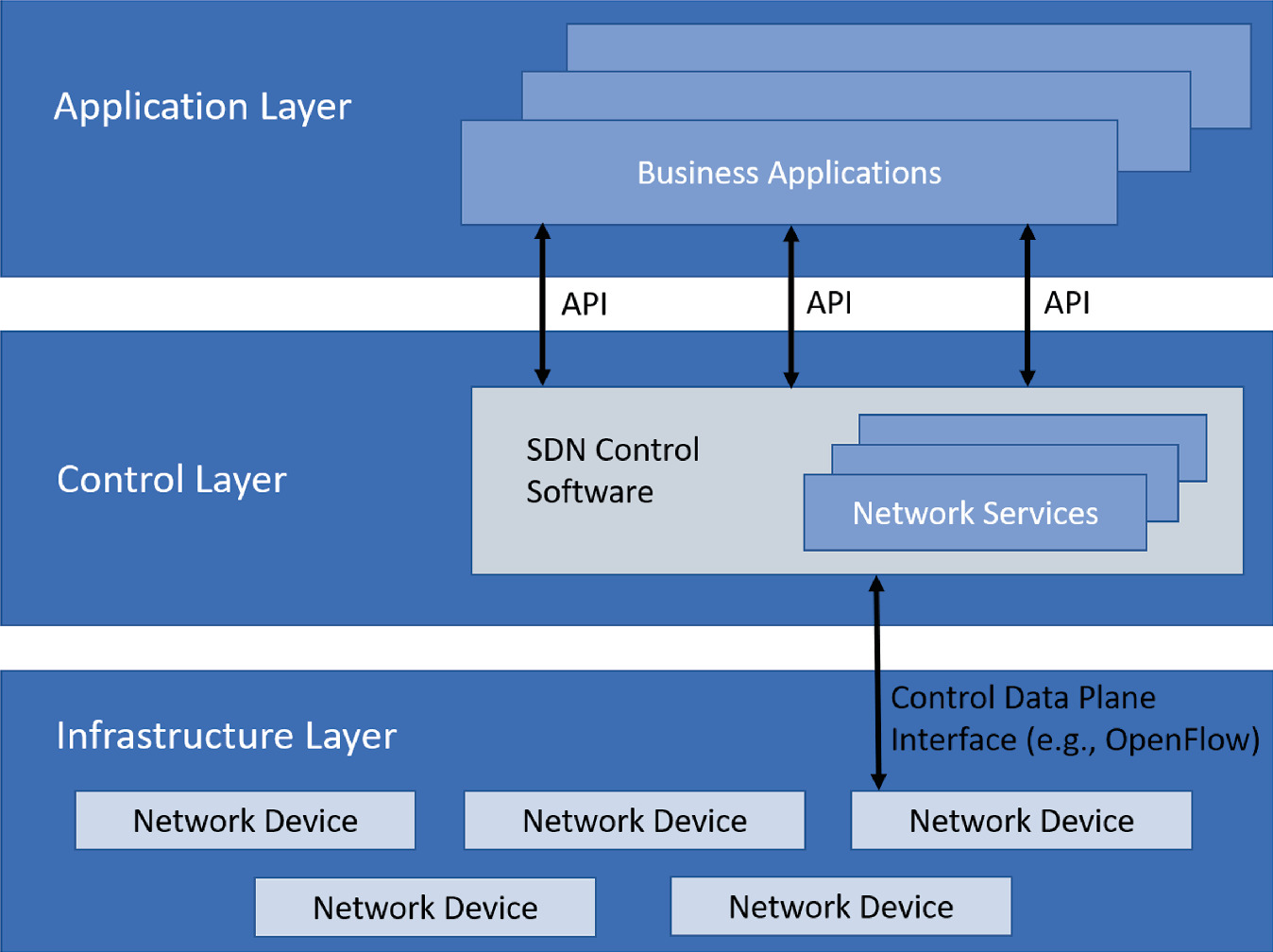 Application Layer

Business Applications

API

API

API

Control Layer

SDN Control Software

Network Services

Control Data Plane Interface (e.g., OpenFlow)

Infrastructure Layer

Network Device

Network Device

Network Device

Network Device

Network Device